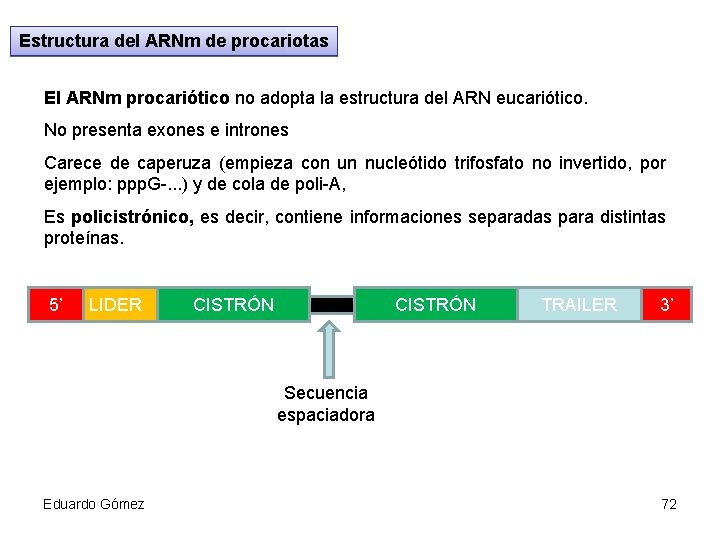 Estructura del ARNm de procariotas

El ARNm procariótico no adopta la estructura del ARN eucariótico.

No presenta exones e intrones

Carece de caperuza (empieza con un nucleótido trifosfato no invertido, por ejemplo: pppG-...) y de cola de poli-A,

Es policistrónico, es decir, contiene informaciones separadas para distintas proteínas.

5' LIDER CISTRÓN CISTRÓN TRAILER 3'

Secuencia espaciadora

Eduardo Gómez

72